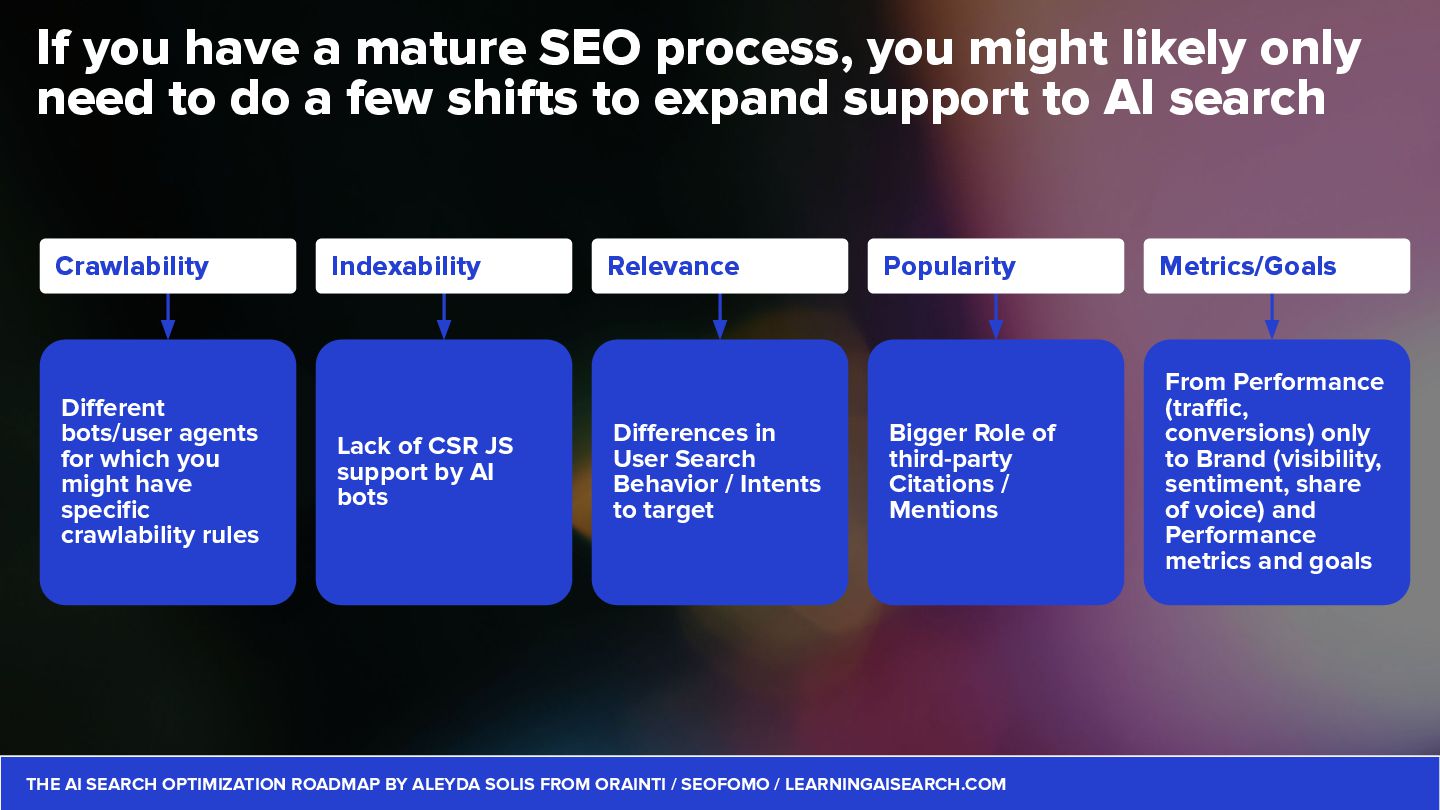 If you have a mature SEO process, you might likely only need to do a few shifts to expand support to AI search

Crawlability

Different bots/user agents for which you might have specific crawlability rules

Indexability

Lack of CSR JS support by AI bots

Relevance

Differences in User Search Behavior / Intents to target

Popularity

Bigger Role of third-party Citations / Mentions

Metrics/Goals

From Performance (traffic, conversions) only to Brand (visibility, sentiment, share of voice) and Performance metrics and goals

THE AI SEARCH OPTIMIZATION ROADMAP BY ALEYDA SOLIS FROM ORAINTI / SEOFOMO / LEARNINGAISEARCH.COM